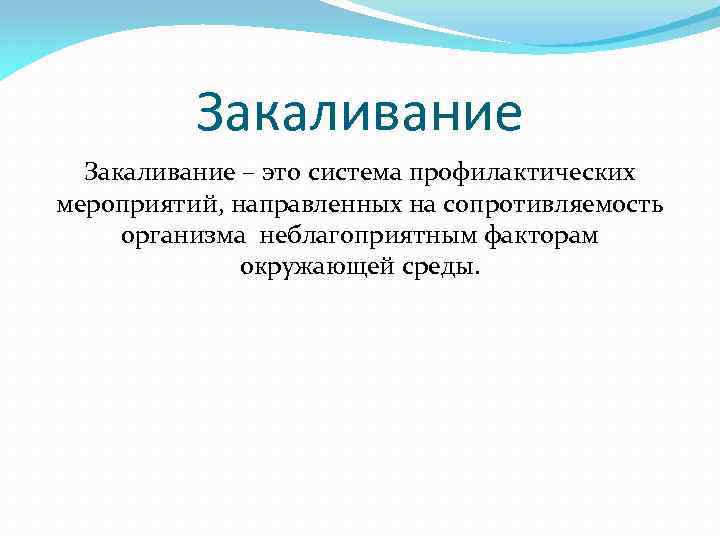 Закаливание

Закаливание – это система профилактических мероприятий, направленных на сопротивляемость организма неблагоприятным факторам окружающей среды.